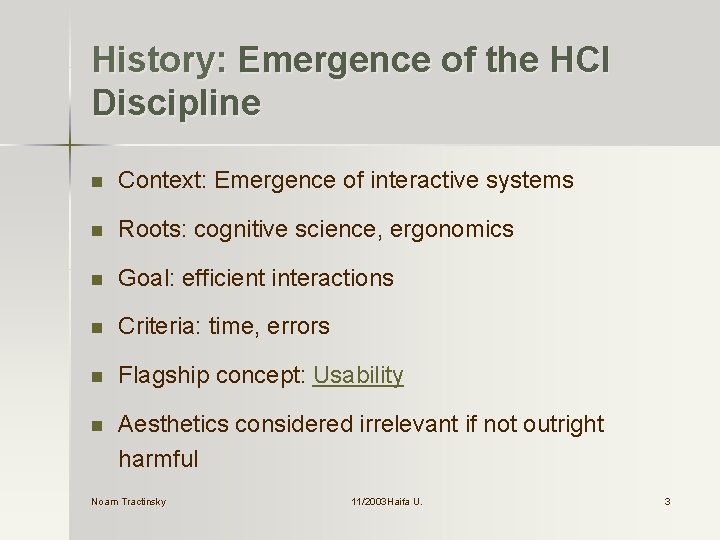 History: Emergence of the HCI Discipline

- Context: Emergence of interactive systems
- Roots: cognitive science, ergonomics
- Goal: efficient interactions
- Criteria: time, errors
- Flagship concept: Usability
- Aesthetics considered irrelevant if not outright harmful

Noam Tractinsky

11/2003Haifa U.

3